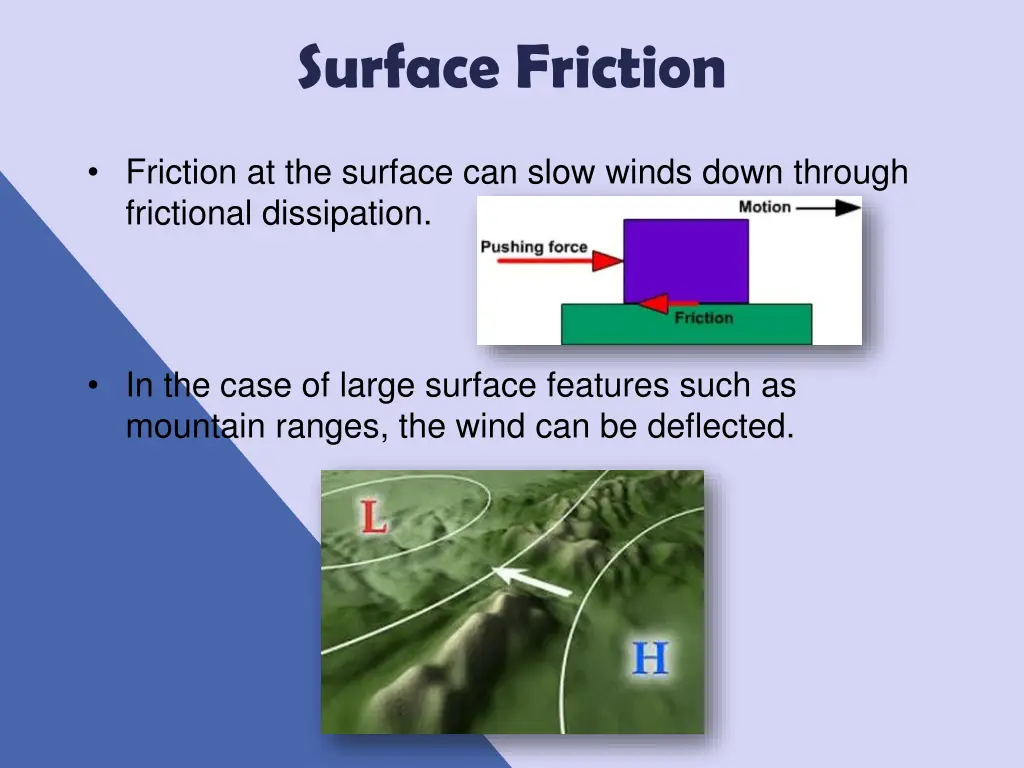 Surface Friction

• Friction at the surface can slow winds down through frictional dissipation.

Motion
Pushing force
Friction

• In the case of large surface features such as mountain ranges, the wind can be deflected.

L
H